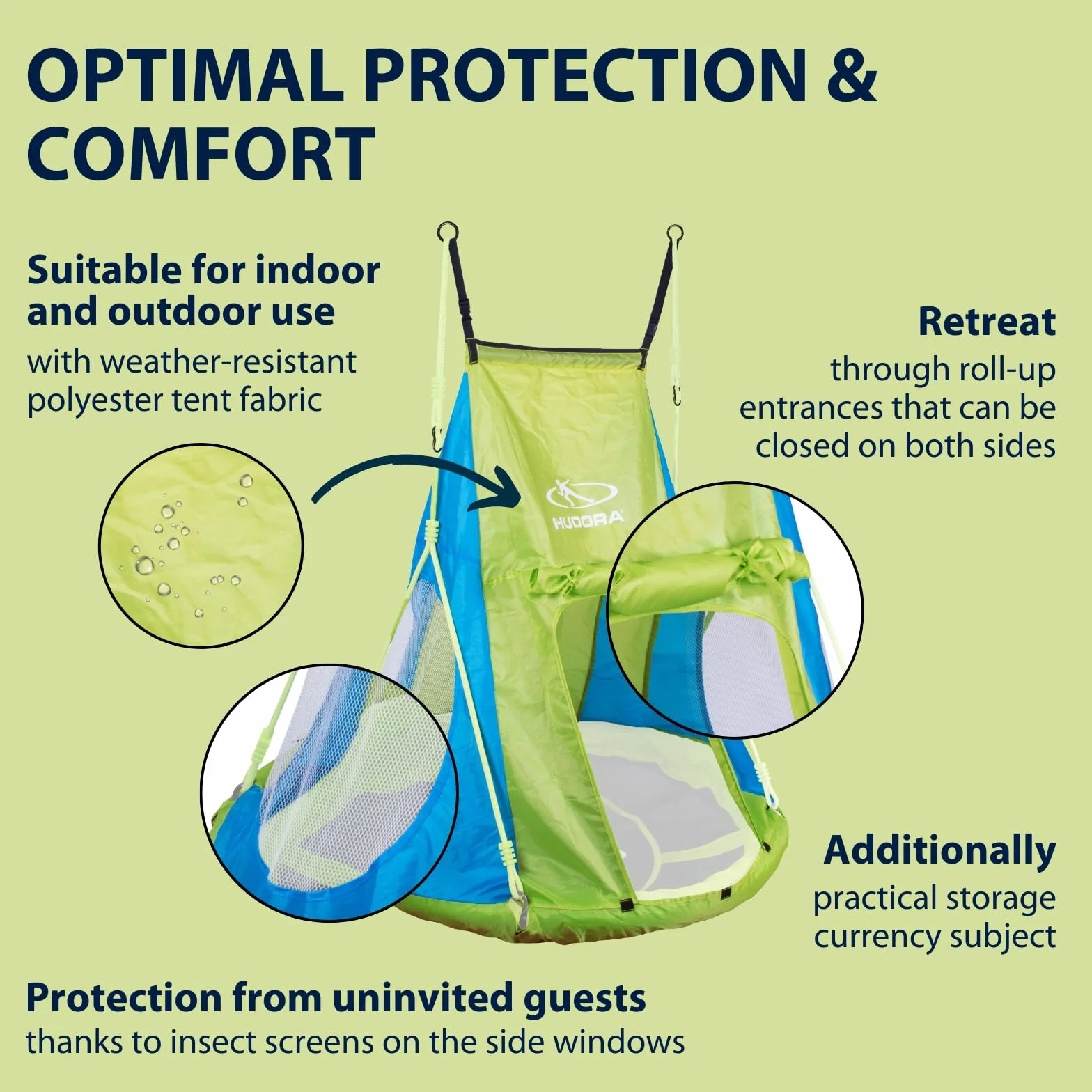 OPTIMAL PROTECTION & COMFORT

Suitable for indoor and outdoor use
with weather-resistant polyester tent fabric

Retreat
through roll-up entrances that can be closed on both sides

HUDORA

Additionally
practical storage currency subject

Protection from uninvited guests
thanks to insect screens on the side windows